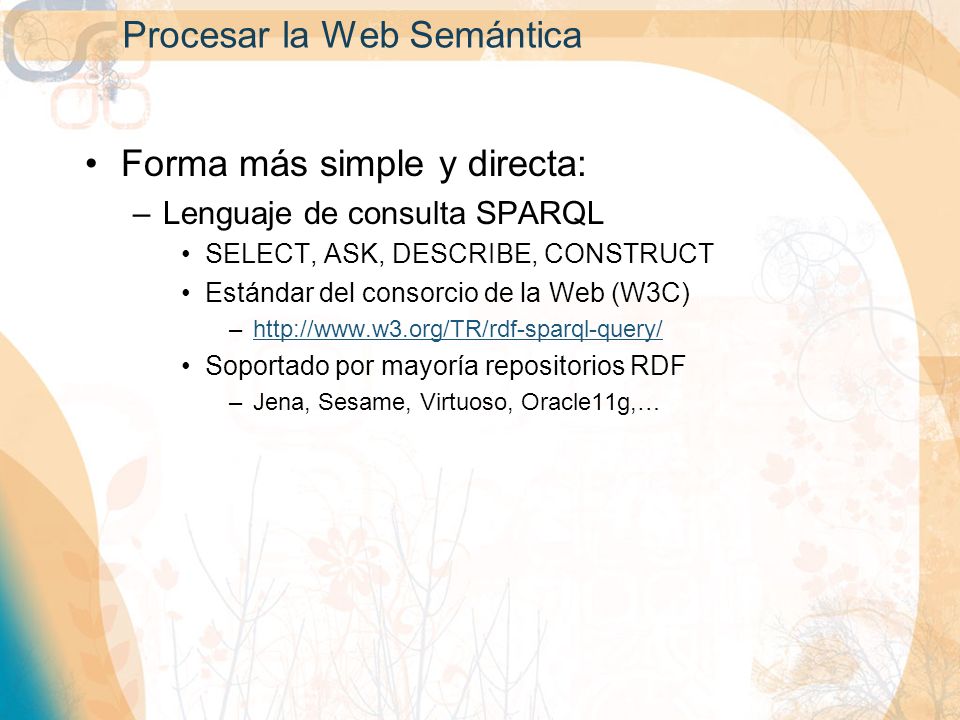 Procesar la Web Semántica

• Forma más simple y directa:
– Lenguaje de consulta SPARQL
• SELECT, ASK, DESCRIBE, CONSTRUCT
• Estándar del consorcio de la Web (W3C)
– http://www.w3.org/TR/rdf-sparql-query/
• Soportado por mayoría repositorios RDF
– Jena, Sesame, Virtuoso, Oracle11g,…